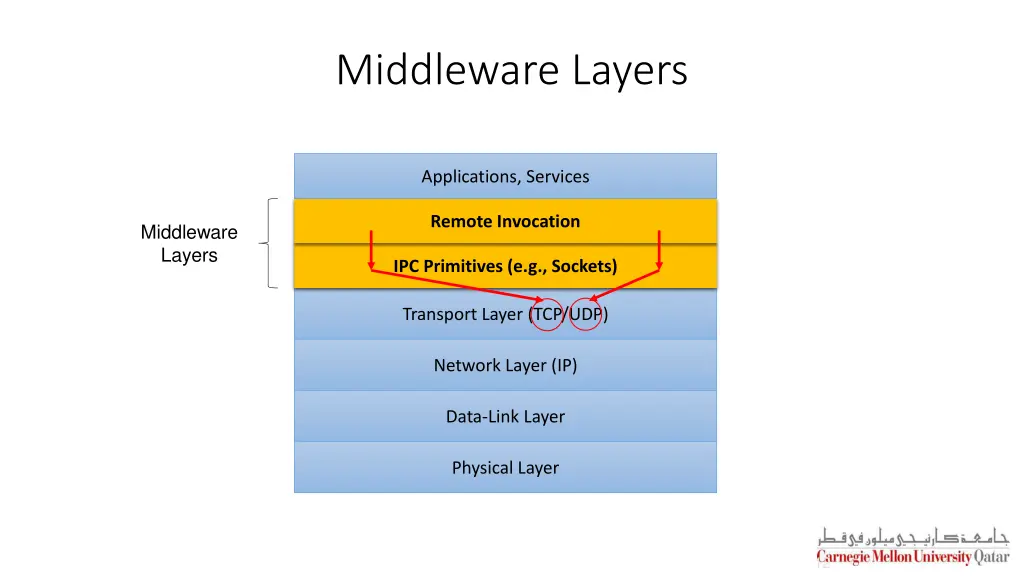 Middleware Layers

Middleware Layers

Applications, Services

Remote Invocation

IPC Primitives (e.g., Sockets)

Transport Layer (TCP/UDP)

Network Layer (IP)

Data-Link Layer

Physical Layer

جامعة كارنيجي ميلون في قطر
Carnegie Mellon University Qatar